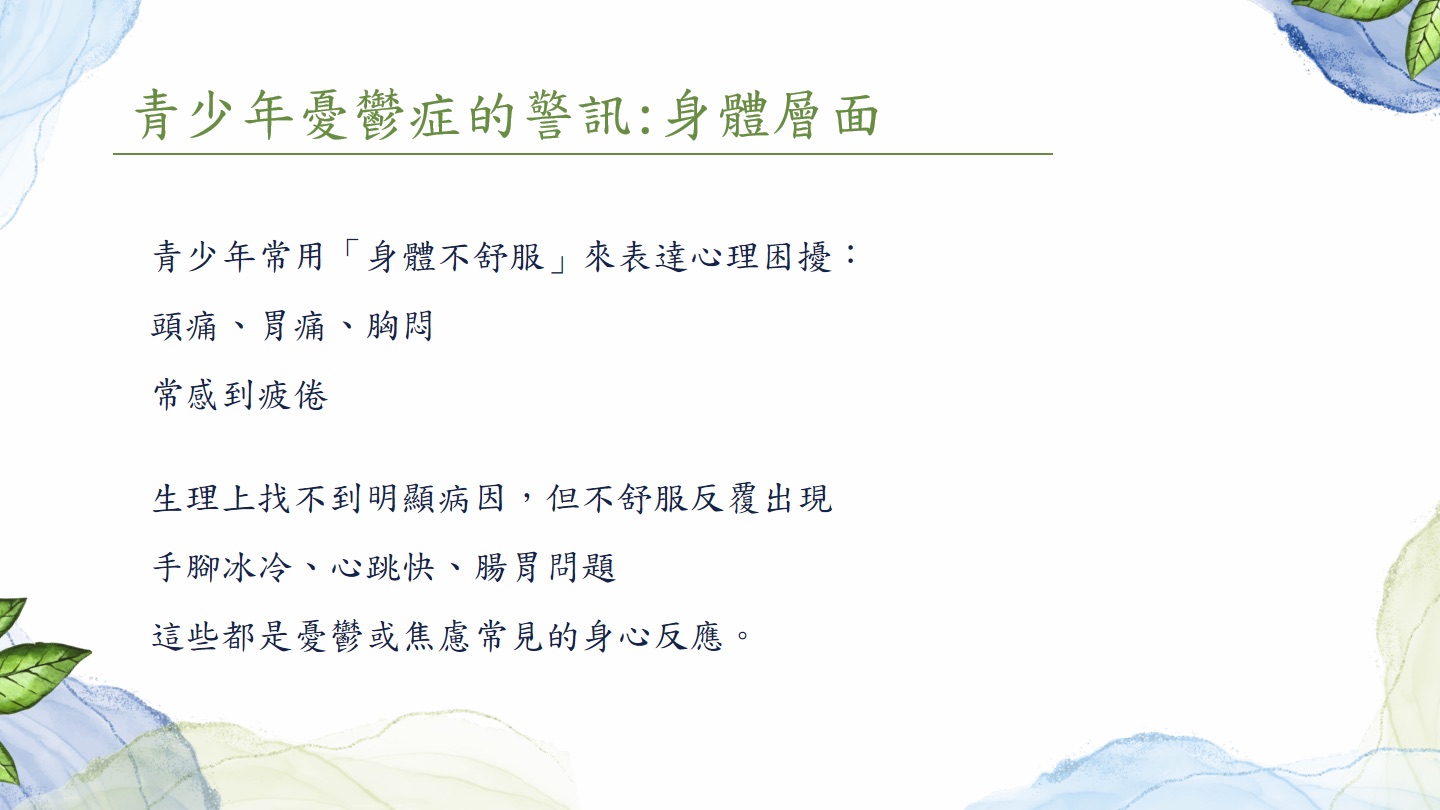 青少年憂鬱症的警訊:身體層面

青少年常用「身體不舒服」來表達心理困擾：

頭痛、胃痛、胸悶

常感到疲倦

生理上找不到明顯病因，但不舒服反覆出現

手腳冰冷、心跳快、腸胃問題

這些都是憂鬱或焦慮常見的身心反應。